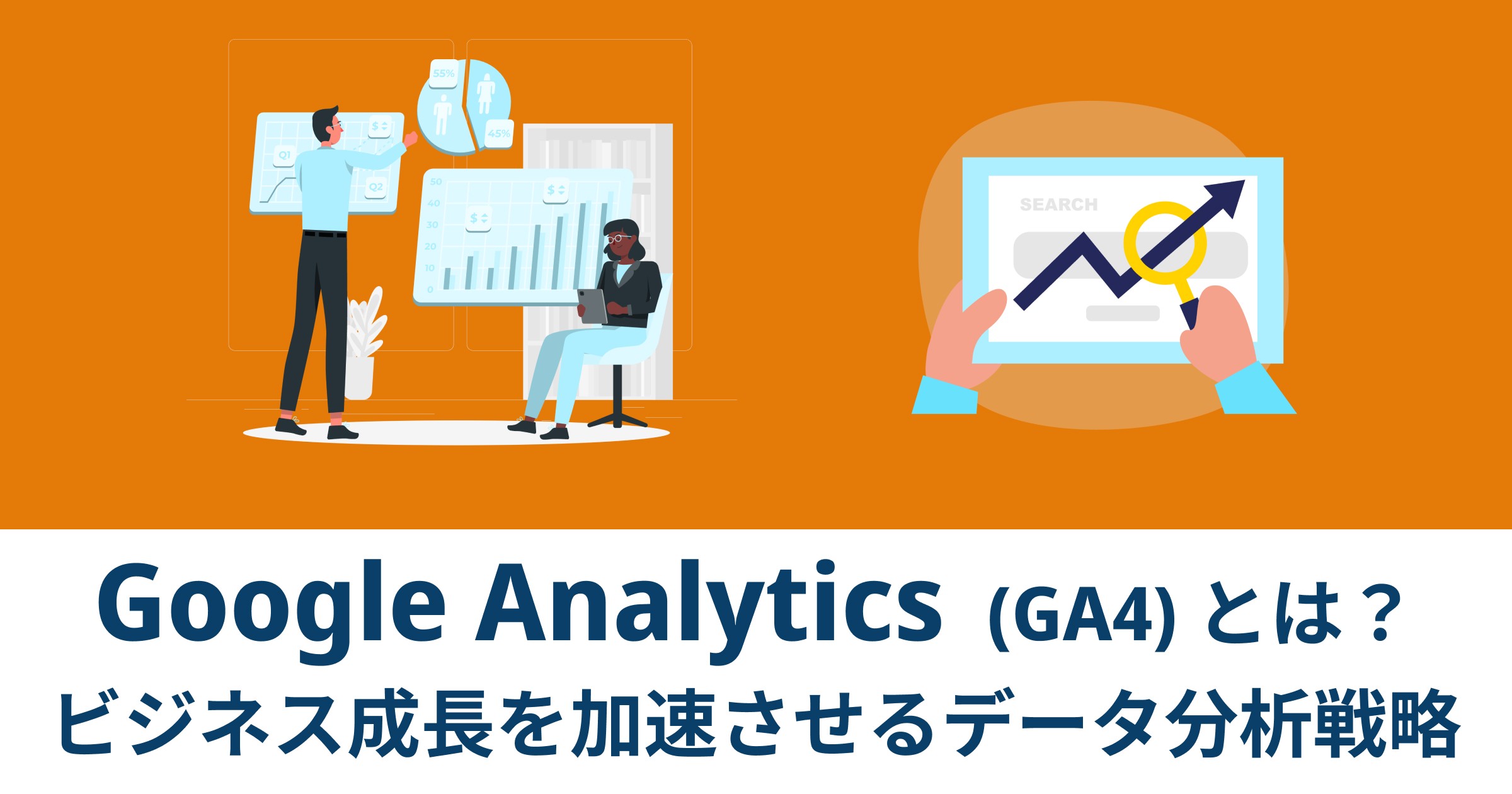 55%
45%
$
Q1
Q2
50
40
30
20
10
0
$
$
SEARCH

Google Analytics (GA4) とは？
ビジネス成長を加速させるデータ分析戦略